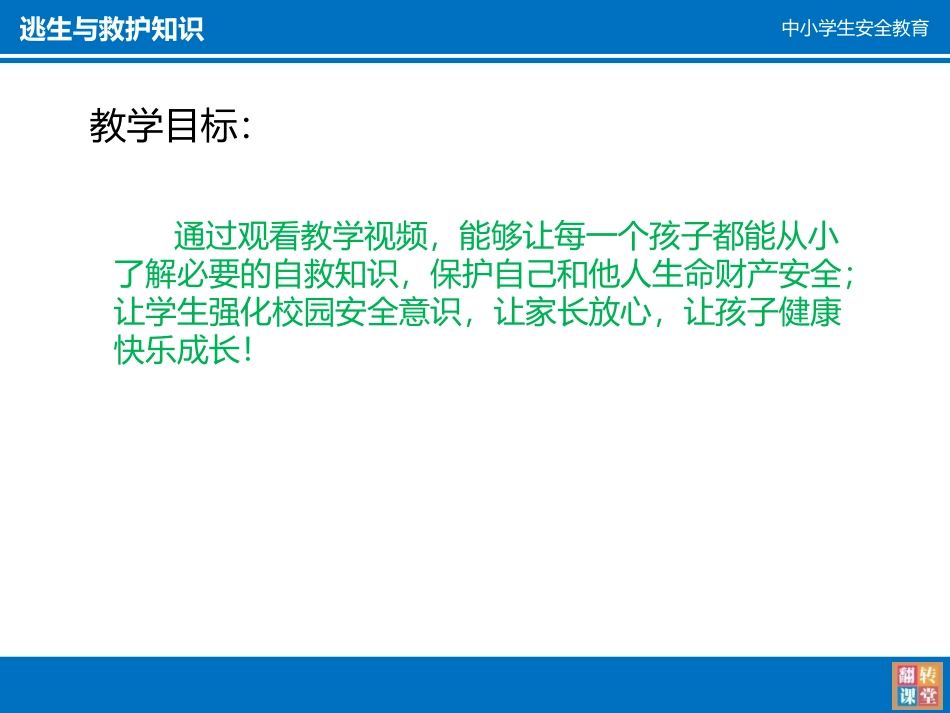 逃生与救护知识

中小学生安全教育

教学目标：

通过观看教学视频，能够让每一个孩子都能从小了解必要的自救知识，保护自己和他人生命财产安全；让学生强化校园安全意识，让家长放心，让孩子健康快乐成长！

翻转课堂